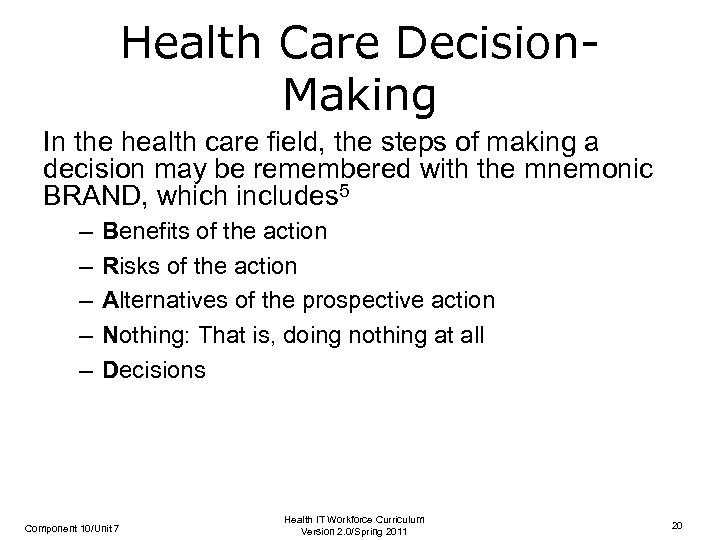 Health Care Decision-Making

In the health care field, the steps of making a decision may be remembered with the mnemonic BRAND, which includes$^5$

– Benefits of the action
– Risks of the action
– Alternatives of the prospective action
– Nothing: That is, doing nothing at all
– Decisions

Component 10/Unit 7

Health IT Workforce Curriculum
Version 2.0/Spring 2011

20